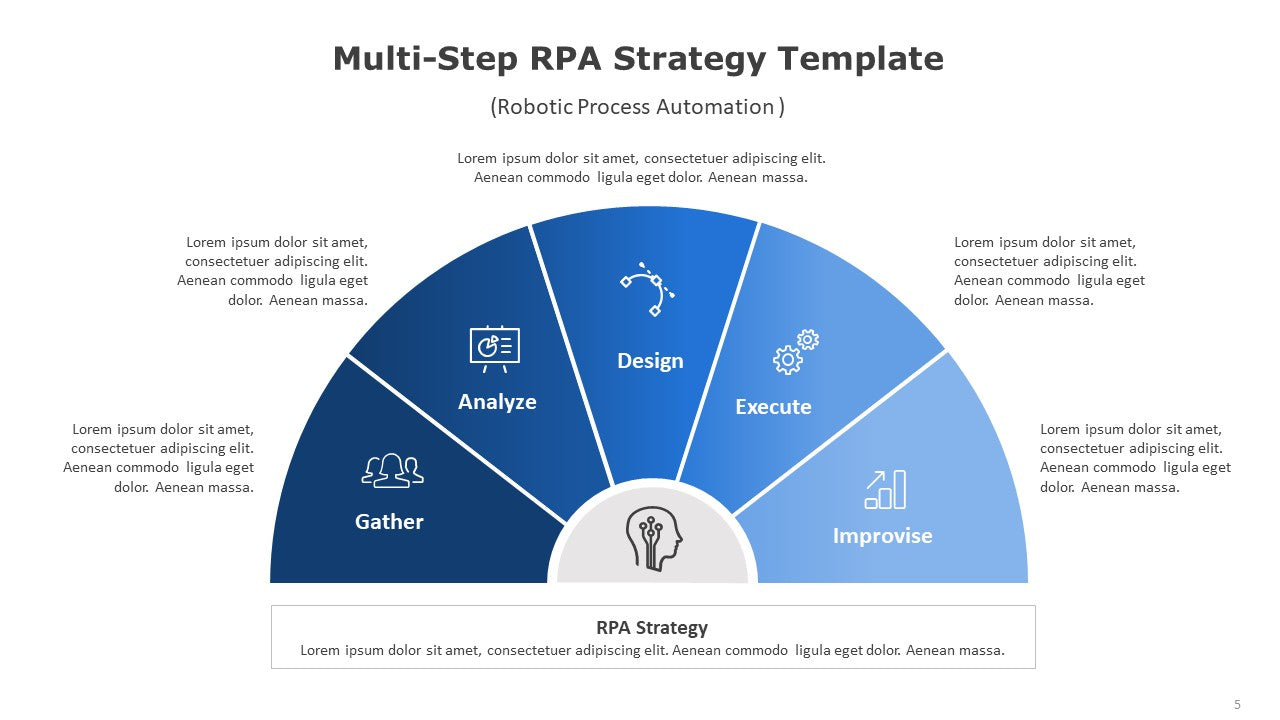 Multi-Step RPA Strategy Template

(Robotic Process Automation )

Lorem ipsum dolor sit amet, consectetuer adipiscing elit. Aenean commodo ligula eget dolor. Aenean massa.

Lorem ipsum dolor sit amet, consectetuer adipiscing elit. Aenean commodo ligula eget dolor. Aenean massa.

Lorem ipsum dolor sit amet, consectetuer adipiscing elit. Aenean commodo ligula eget dolor. Aenean massa.

Lorem ipsum dolor sit amet, consectetuer adipiscing elit. Aenean commodo ligula eget dolor. Aenean massa.

Lorem ipsum dolor sit amet, consectetuer adipiscing elit. Aenean commodo ligula eget dolor. Aenean massa.

Gather

Analyze

Design

Execute

Improvise

RPA Strategy

Lorem ipsum dolor sit amet, consectetuer adipiscing elit. Aenean commodo ligula eget dolor. Aenean massa.

5